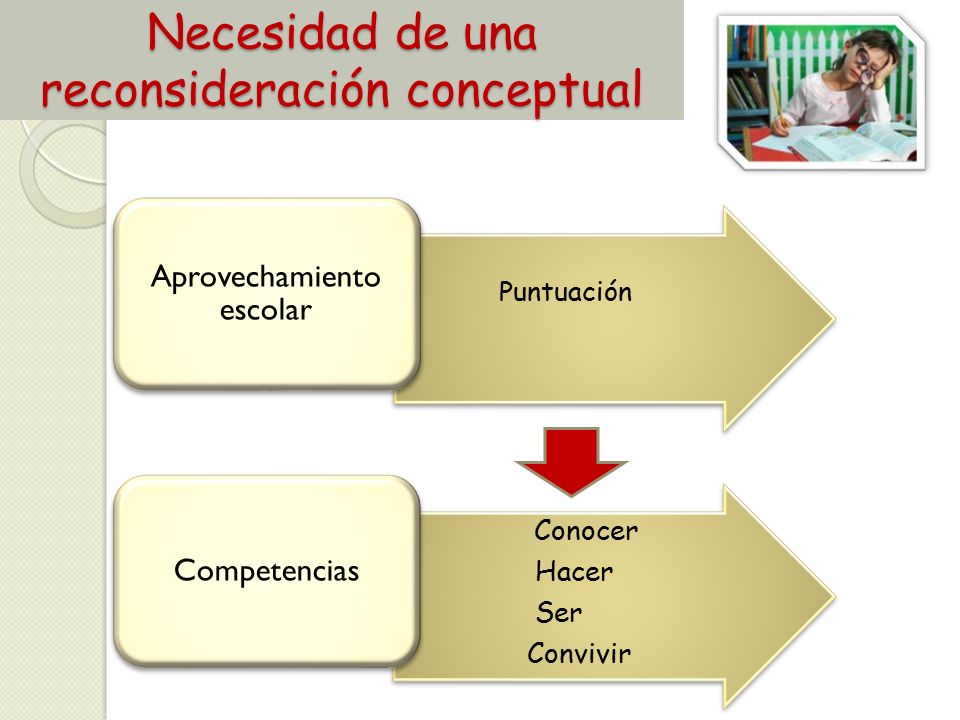 Necesidad de una reconsideración conceptual

Aprovechamiento escolar

Puntuación

Competencias

Conocer
Hacer
Ser
Convivir